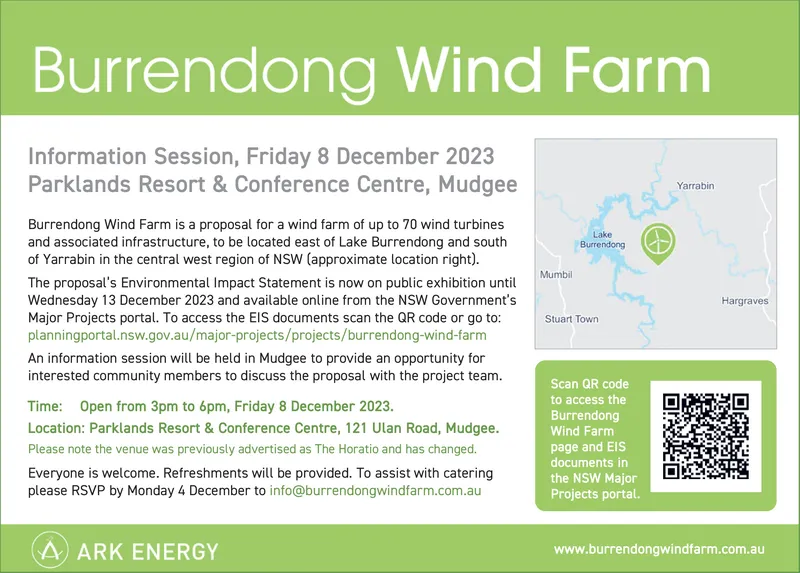 Burrendong Wind Farm

Information Session, Friday 8 December 2023
Parklands Resort & Conference Centre, Mudgee

Burrendong Wind Farm is a proposal for a wind farm of up to 70 wind turbines and associated infrastructure, to be located east of Lake Burrendong and south of Yarrabin in the central west region of NSW (approximate location right).

The proposal's Environmental Impact Statement is now on public exhibition until Wednesday 13 December 2023 and available online from the NSW Government's Major Projects portal. To access the EIS documents scan the QR code or go to: planningportal.nsw.gov.au/major-projects/projects/burrendong-wind-farm

An information session will be held in Mudgee to provide an opportunity for interested community members to discuss the proposal with the project team.

Time: Open from 3pm to 6pm, Friday 8 December 2023.
Location: Parklands Resort & Conference Centre, 121 Ulan Road, Mudgee.
Please note the venue was previously advertised as The Horatio and has changed.

Everyone is welcome. Refreshments will be provided. To assist with catering please RSVP by Monday 4 December to info@burrendongwindfarm.com.au

Yarrabin
Lake Burrendong
Mumbil
Hargraves
Stuart Town

Scan QR code to access the Burrendong Wind Farm page and EIS documents in the NSW Major Projects portal.

ARK ENERGY

www.burrendongwindfarm.com.au